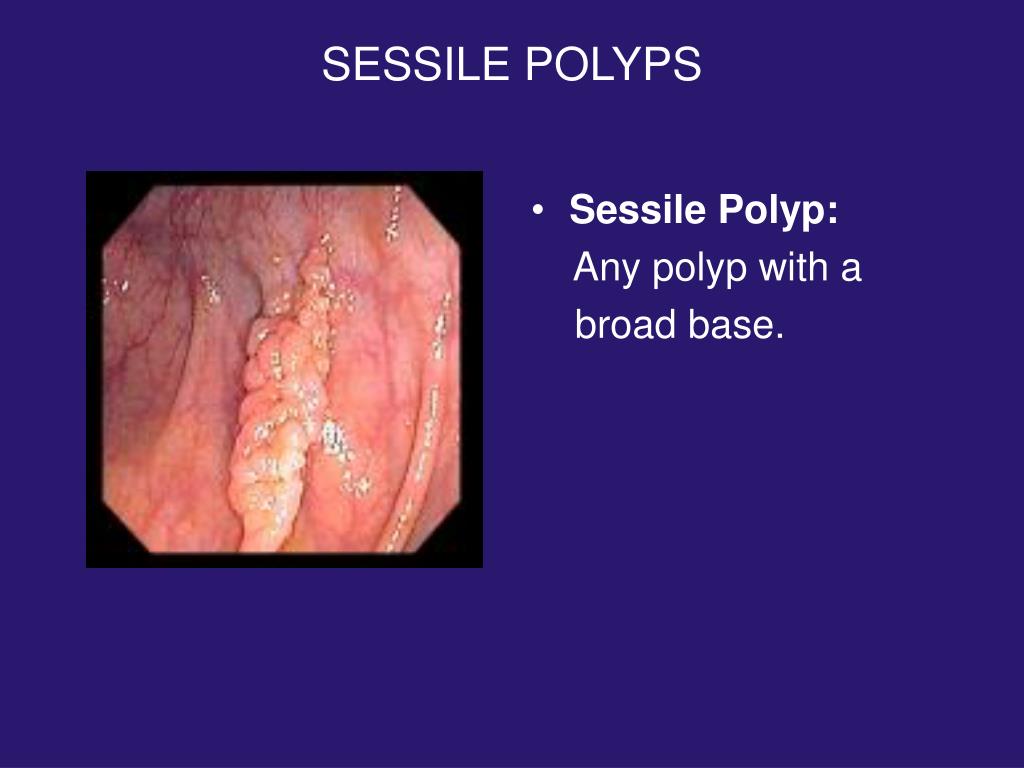 SESSILE POLYPS

• Sessile Polyp:
Any polyp with a broad base.